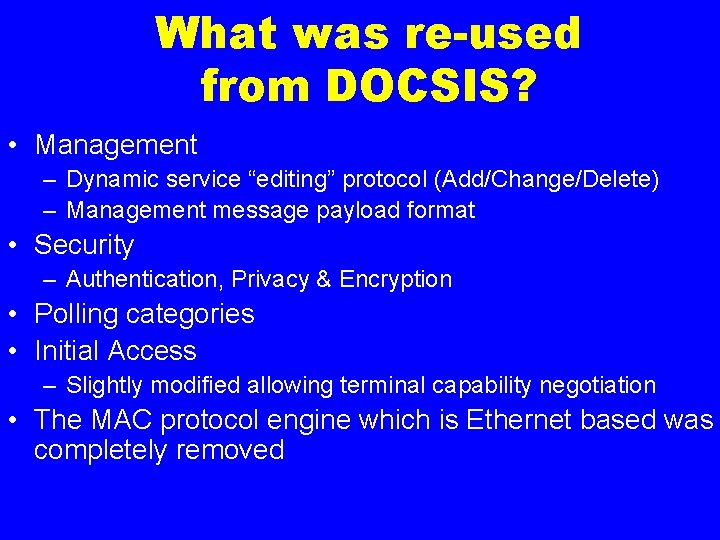 What was re-used from DOCSIS?

• Management
– Dynamic service “editing” protocol (Add/Change/Delete)
– Management message payload format
• Security
– Authentication, Privacy & Encryption
• Polling categories
• Initial Access
– Slightly modified allowing terminal capability negotiation
• The MAC protocol engine which is Ethernet based was completely removed